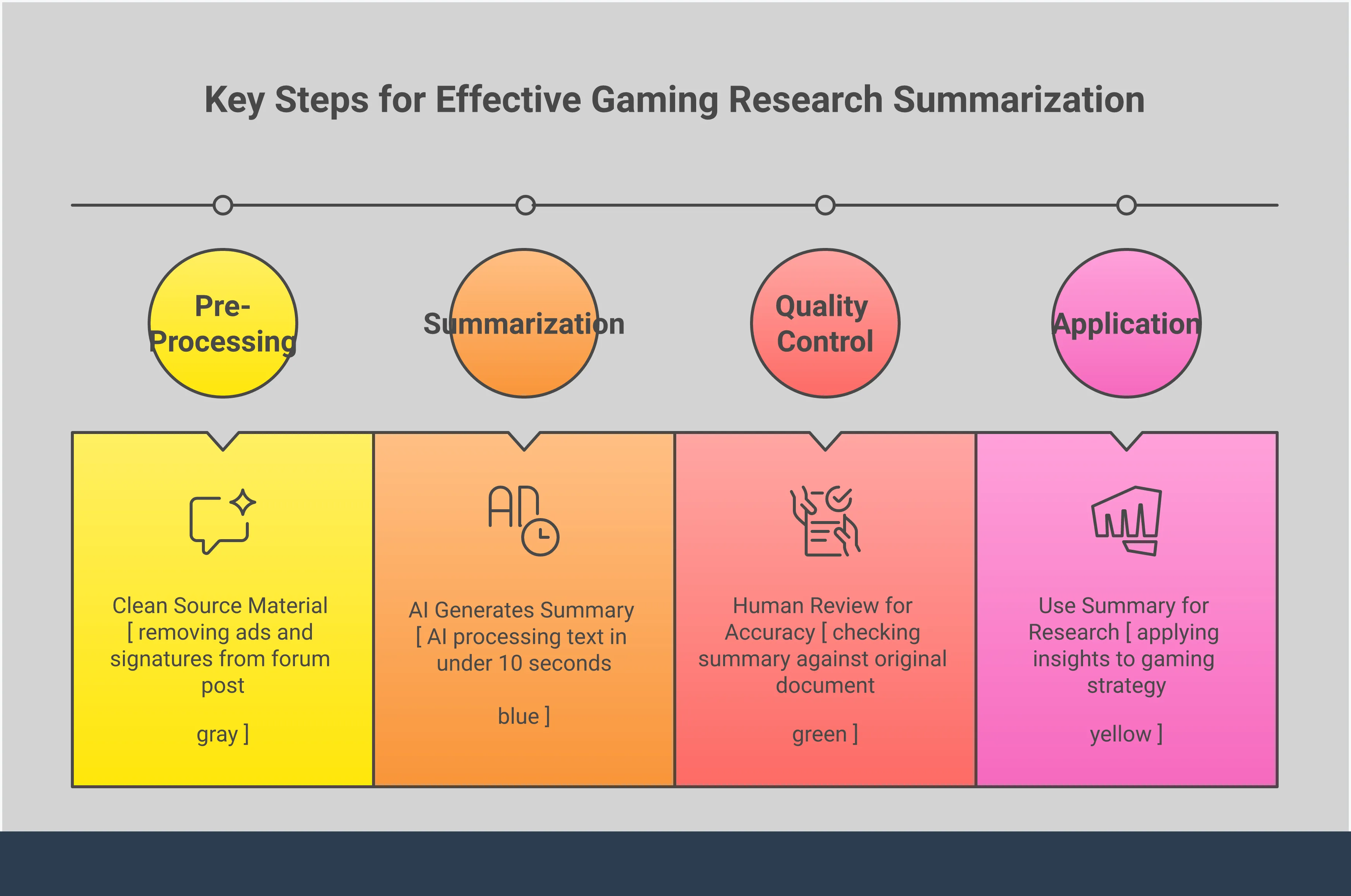 Key Steps for Effective Gaming Research Summarization

Pre-Processing

Summarization

Quality Control

Application

Clean Source Material [ removing ads and signatures from forum post

gray ]

AI Generates Summary [ AI processing text in under 10 seconds

blue ]

Human Review for Accuracy [ checking summary against original document

green ]

Use Summary for Research [ applying insights to gaming strategy

yellow ]